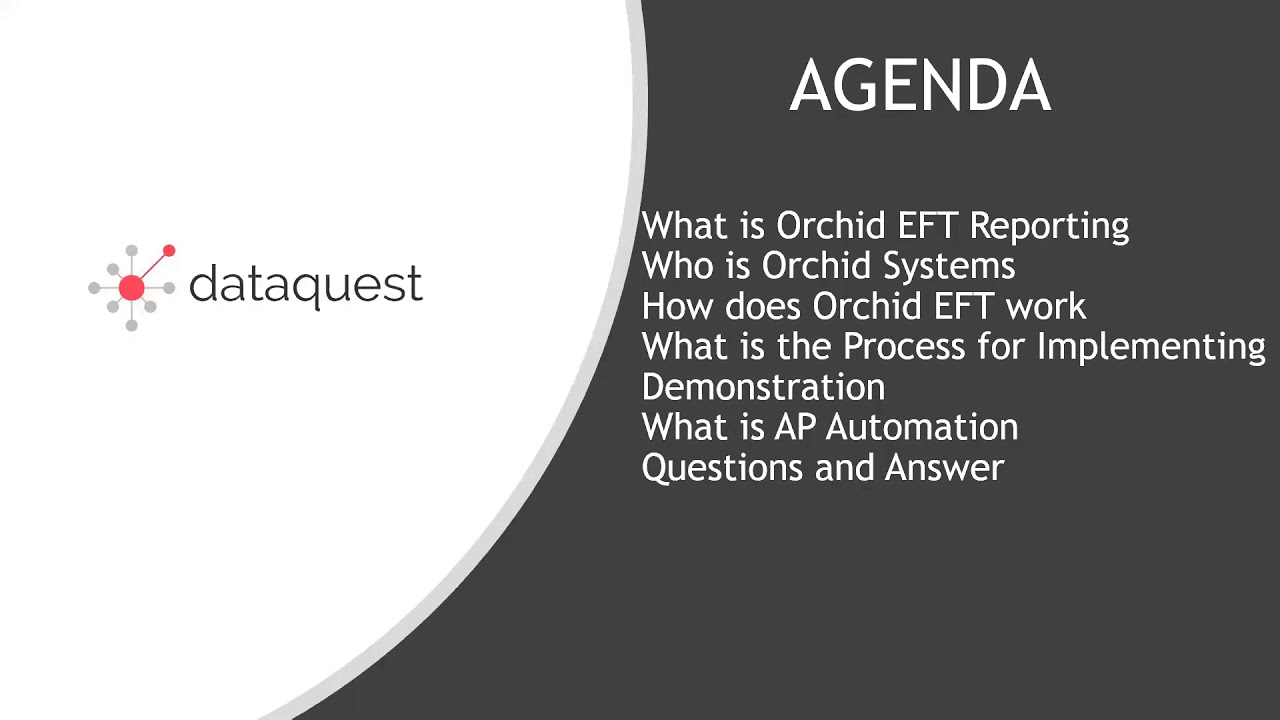 dataquest

AGENDA

What is Orchid EFT Reporting
Who is Orchid Systems
How does Orchid EFT work
What is the Process for Implementing
Demonstration
What is AP Automation
Questions and Answer